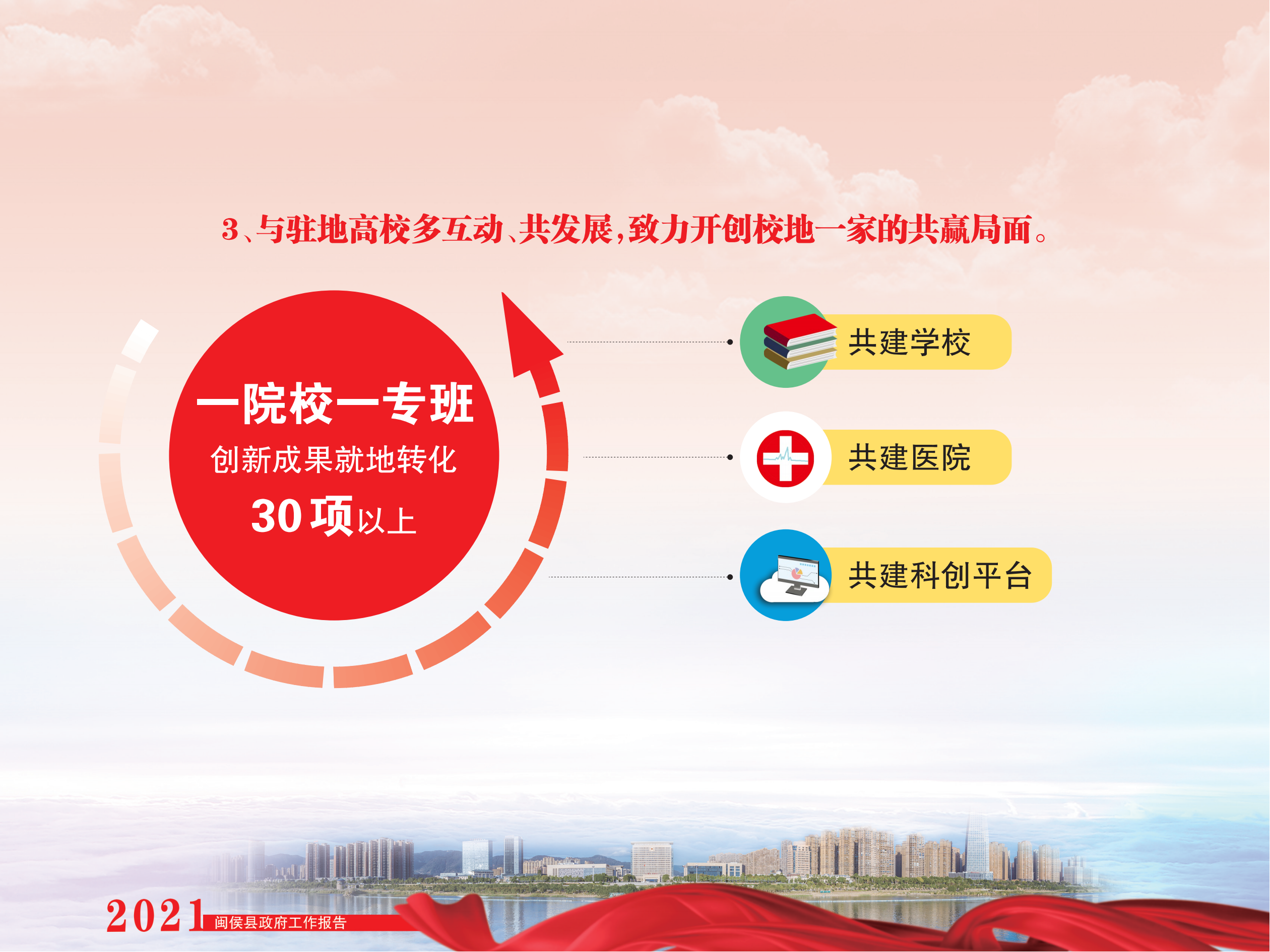 3、与驻地高校多互动、共发展，致力开创校地一家的共赢局面。

一院校一专班
创新成果就地转化
30项以上

共建学校

共建医院

共建科创平台

2021 闽侯县政府工作报告